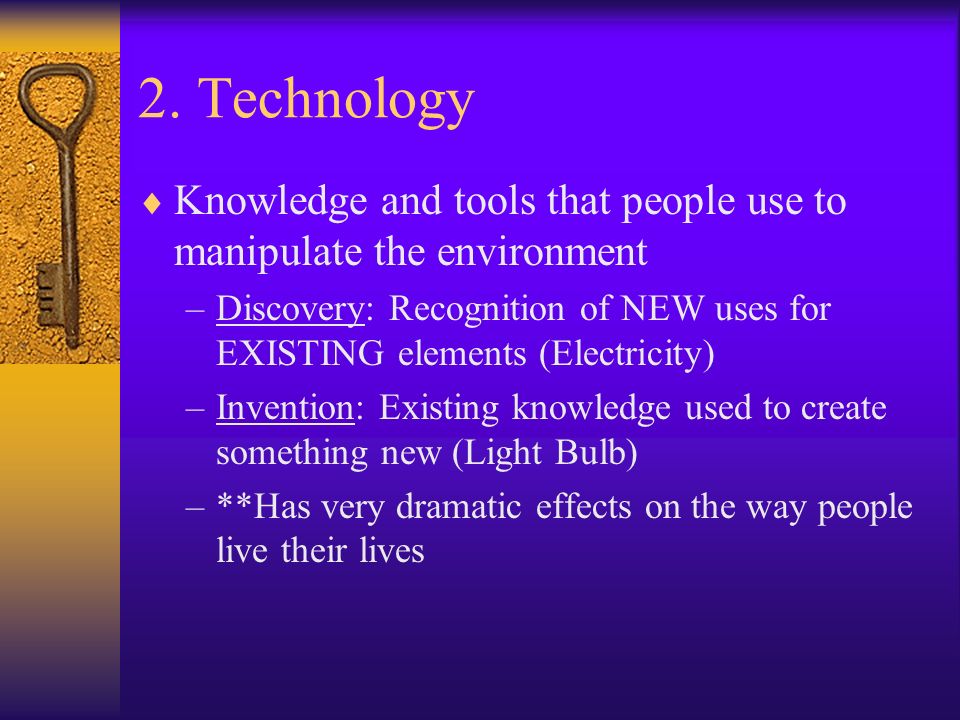 2. Technology

♦ Knowledge and tools that people use to manipulate the environment

– Discovery: Recognition of NEW uses for EXISTING elements (Electricity)

– Invention: Existing knowledge used to create something new (Light Bulb)

– **Has very dramatic effects on the way people live their lives